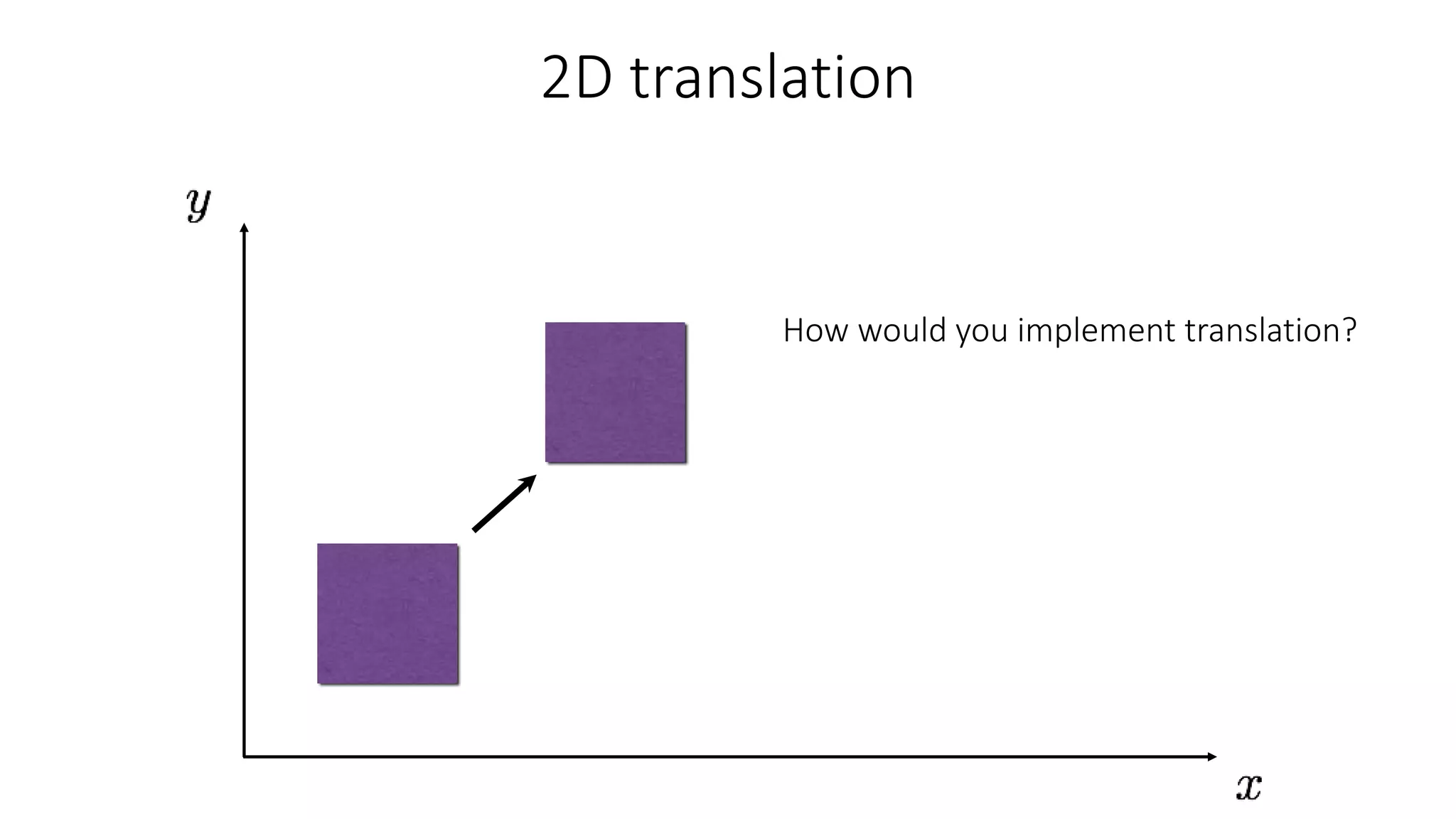 2D translation

$y$

How would you implement translation?

$x$